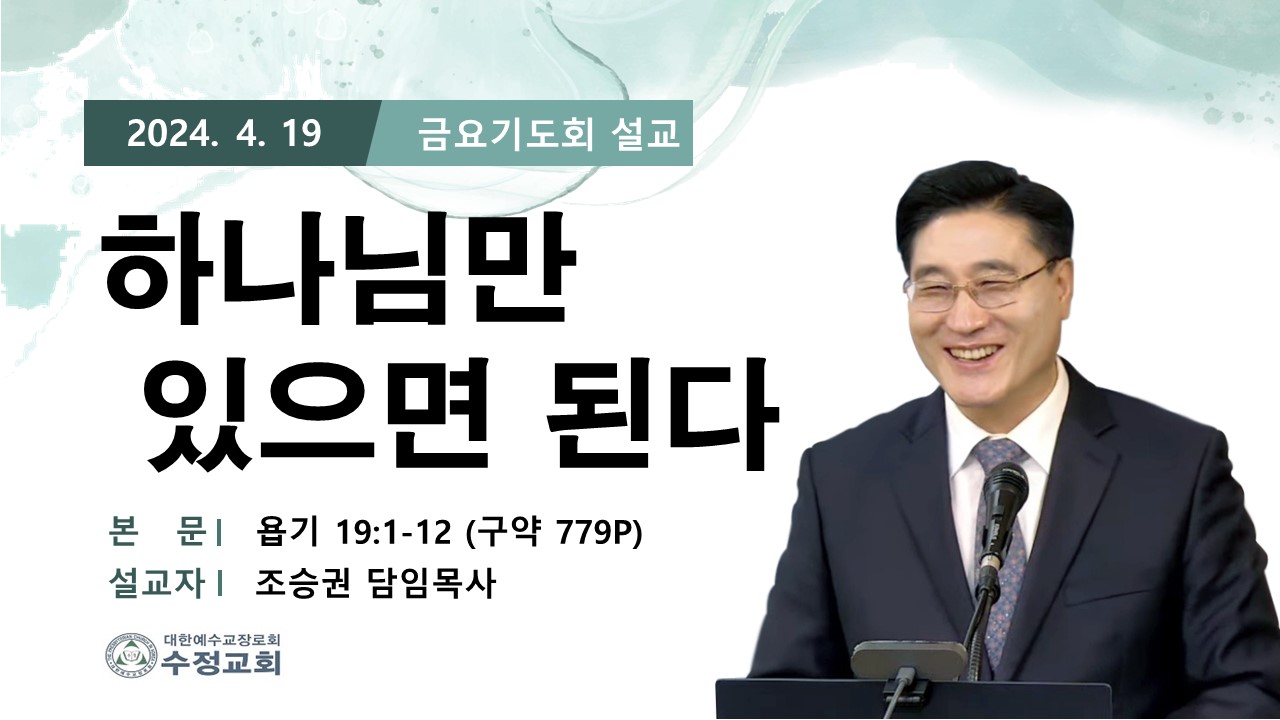 2024. 4. 19
금요기도회 설교

하나님만 있으면 된다

본 문 | 욥기 19:1-12 (구약 779P)
설교자 | 조승권 담임목사

대한예수교장로회
수정교회